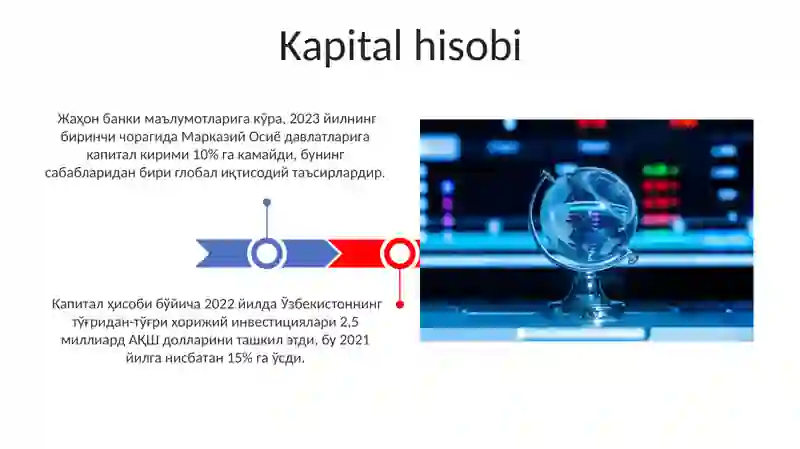 Kapital hisobi

Жаҳон банки маълумотларига кўра, 2023 йилнинг биринчи чорагида Марказий Осиё давлатларига капитал кирими 10% га камайди, бунинг сабабларидан бири глобал иқтисодий таъсирлардир.

Капитал ҳисоби бўйича 2022 йилда Ўзбекистоннинг тўғридан-тўғри хорижий инвестициялари 2,5 миллиард АҚШ долларини ташкил этди, бу 2021 йилга нисбатан 15% га ўсди.